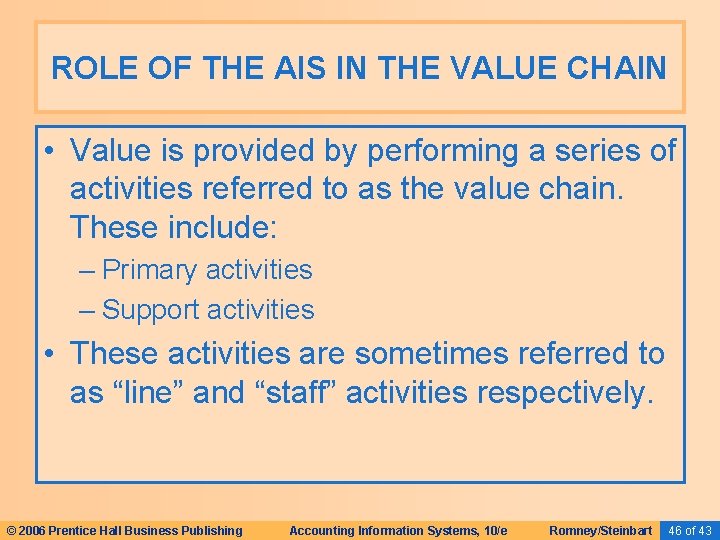 ROLE OF THE AIS IN THE VALUE CHAIN

• Value is provided by performing a series of activities referred to as the value chain. These include:

– Primary activities

– Support activities

• These activities are sometimes referred to as “line” and “staff” activities respectively.

© 2006 Prentice Hall Business Publishing Accounting Information Systems, 10/e Romney/Steinbart 46 of 43